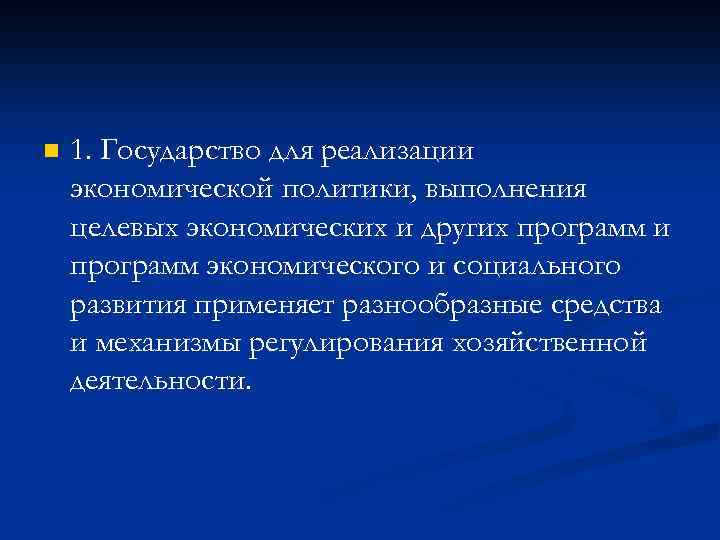 1. Государство для реализации экономической политики, выполнения целевых экономических и других программ и программ экономического и социального развития применяет разнообразные средства и механизмы регулирования хозяйственной деятельности.